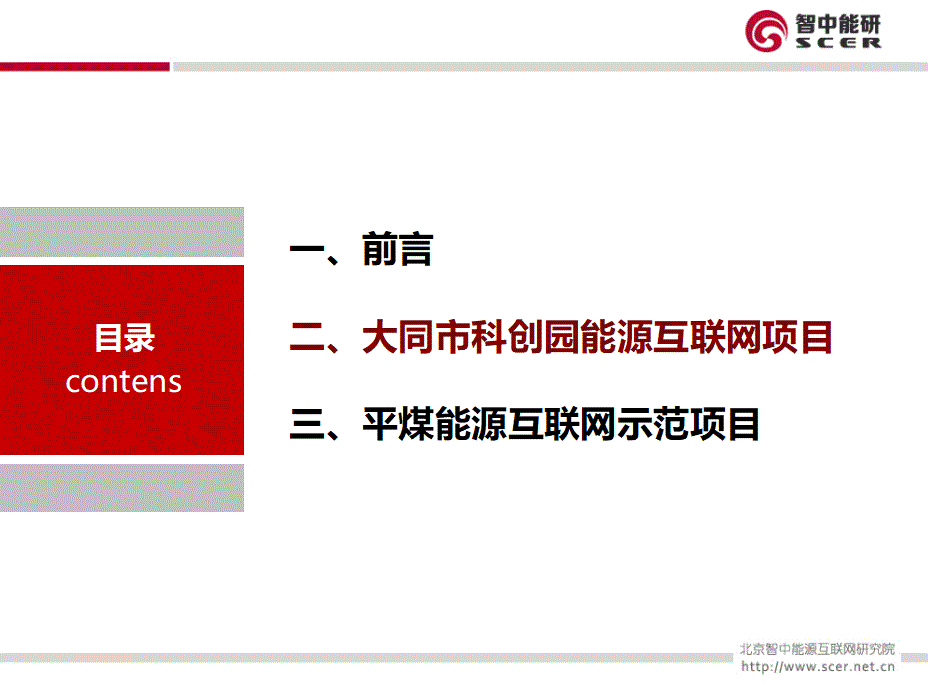 智中能研
SCER

目录
contens

一、前言

二、大同市科创园能源互联网项目

三、平煤能源互联网示范项目

北京智中能源互联网研究院
http://www.scer.net.cn